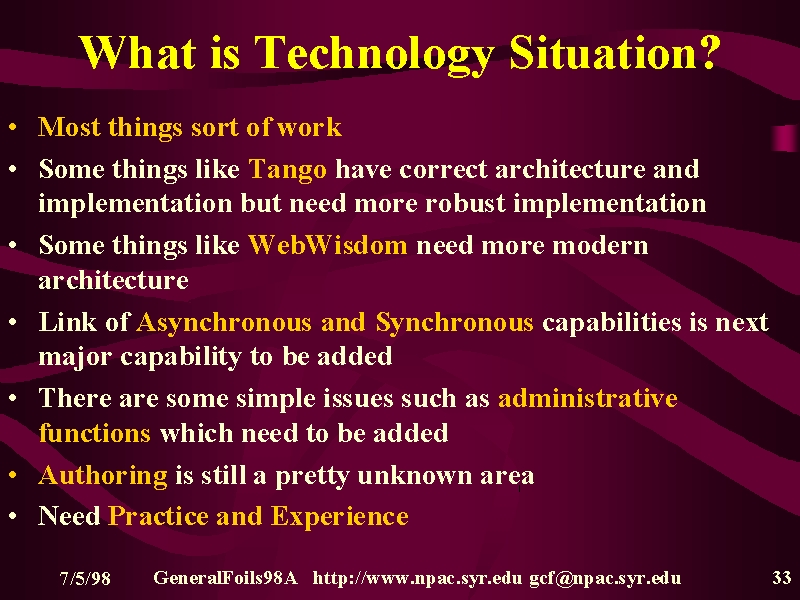 What is Technology Situation?

• Most things sort of work
• Some things like Tango have correct architecture and implementation but need more robust implementation
• Some things like WebWisdom need more modern architecture
• Link of Asynchronous and Synchronous capabilities is next major capability to be added
• There are some simple issues such as administrative functions which need to be added
• Authoring is still a pretty unknown area
• Need Practice and Experience

7/5/98 GeneralFoils98A http://www.npac.syr.edu gcf@npac.syr.edu 33